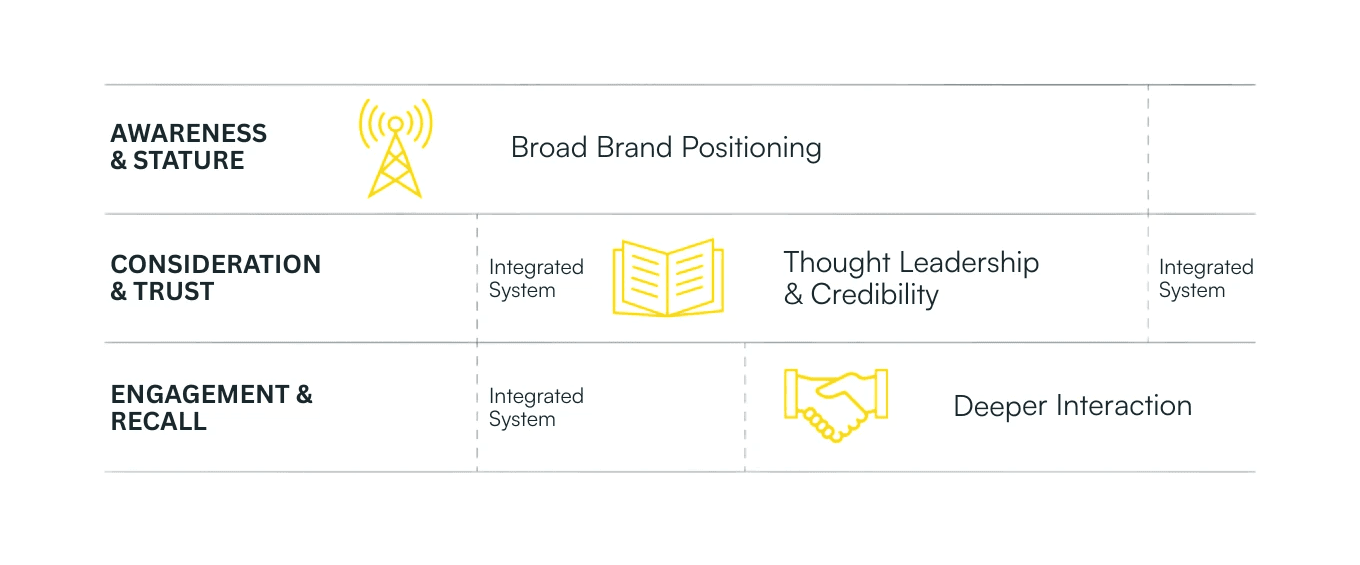 AWARENESS & STATURE

Broad Brand Positioning

CONSIDERATION & TRUST

Integrated System

Thought Leadership & Credibility

Integrated System

ENGAGEMENT & RECALL

Integrated System

Deeper Interaction